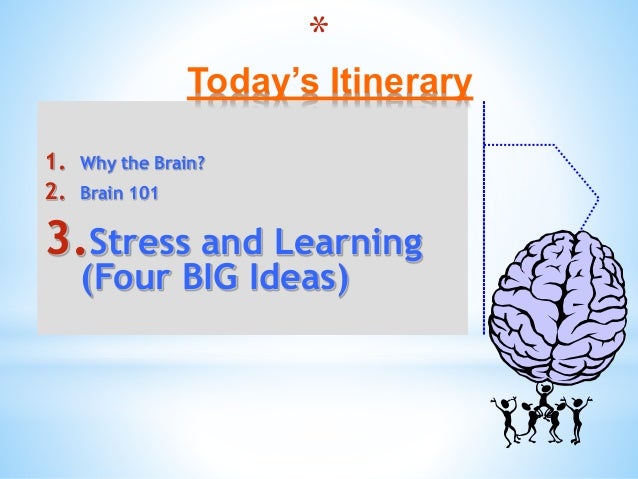 *

Today's Itinerary

1. Why the Brain?
2. Brain 101
3. Stress and Learning (Four BIG Ideas)